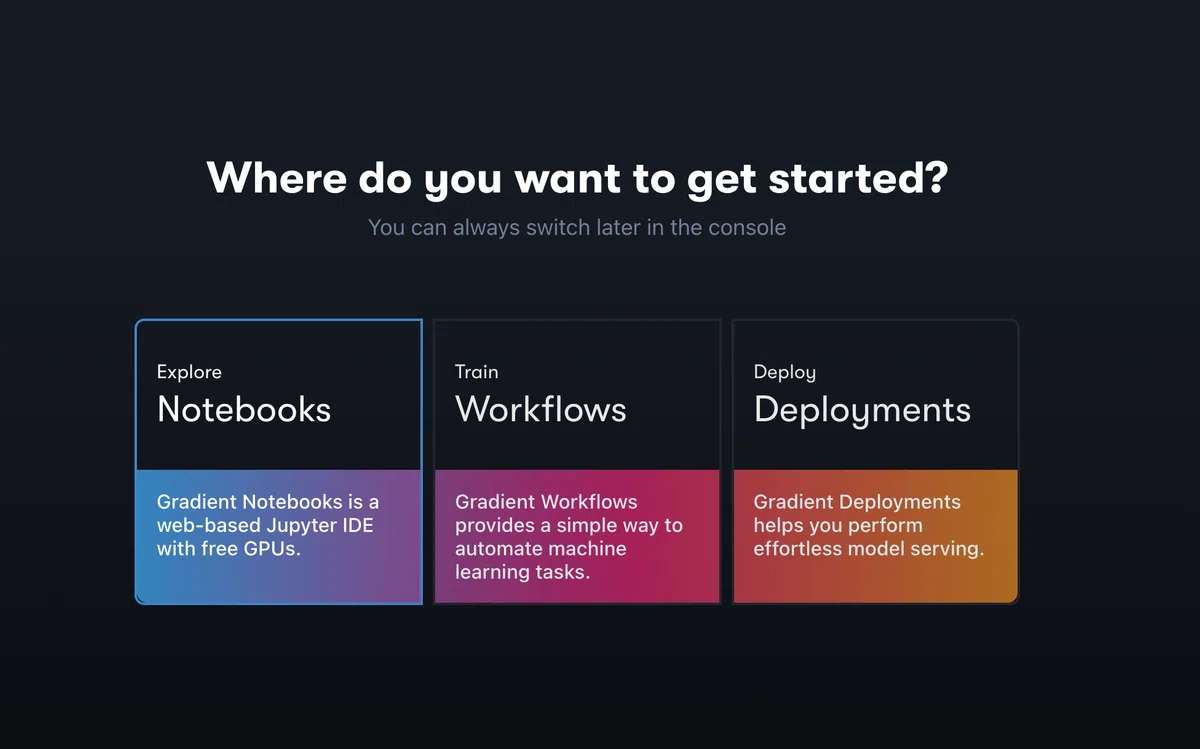 Where do you want to get started?

You can always switch later in the console

Explore
Notebooks

Gradient Notebooks is a web-based Jupyter IDE with free GPUs.

Train
Workflows

Gradient Workflows provides a simple way to automate machine learning tasks.

Deploy
Deployments

Gradient Deployments helps you perform effortless model serving.